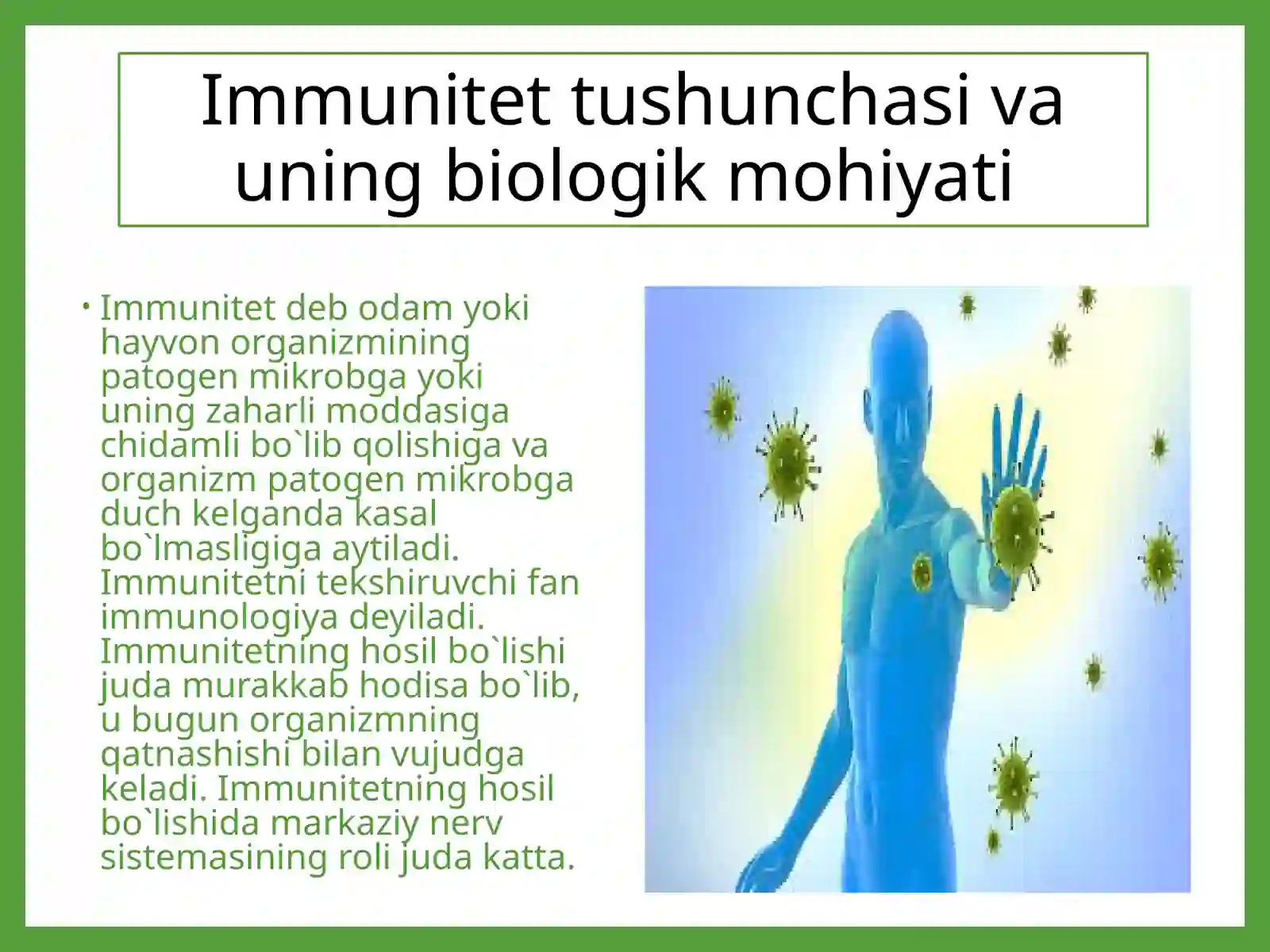 Immunitet tushunchasi va uning biologik mohiyati

• Immunitet deb odam yoki hayvon organizmining patogen mikrobga yoki uning zaharli moddasiga chidamli bo`lib qolishiga va organizm patogen mikrobga duch kelganda kasal bo`lmasligiga aytiladi. Immunitetni tekshiruvchi fan immunologiya deyiladi. Immunitetning hosil bo`lishi juda murakkab hodisa bo`lib, u bugun organizmning qatnashishi bilan vujudga keladi. Immunitetning hosil bo`lishida markaziy nerv sistemasining roli juda katta.